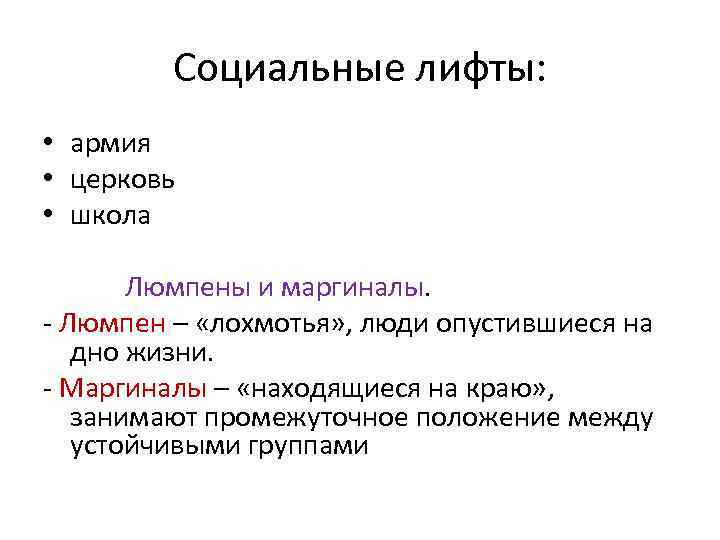 Социальные лифты:

• армия
• церковь
• школа

Люмпены и маргиналы.

- Люмпен – «лохмотья», люди опустившиеся на дно жизни.

- Маргиналы – «находящиеся на краю», занимают промежуточное положение между устойчивыми группами